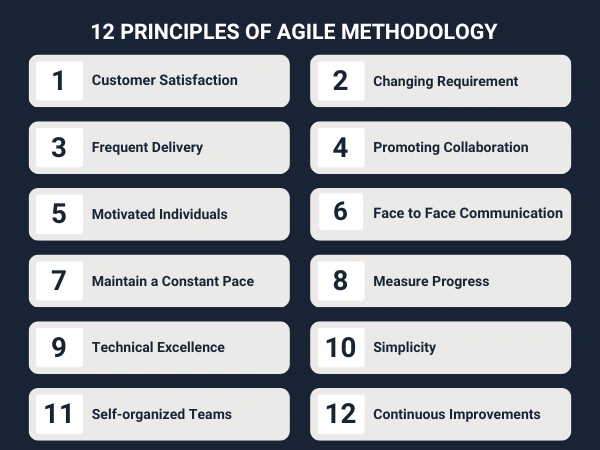 12 PRINCIPLES OF AGILE METHODOLOGY

1 Customer Satisfaction

2 Changing Requirement

3 Frequent Delivery

4 Promoting Collaboration

5 Motivated Individuals

6 Face to Face Communication

7 Maintain a Constant Pace

8 Measure Progress

9 Technical Excellence

10 Simplicity

11 Self-organized Teams

12 Continuous Improvements